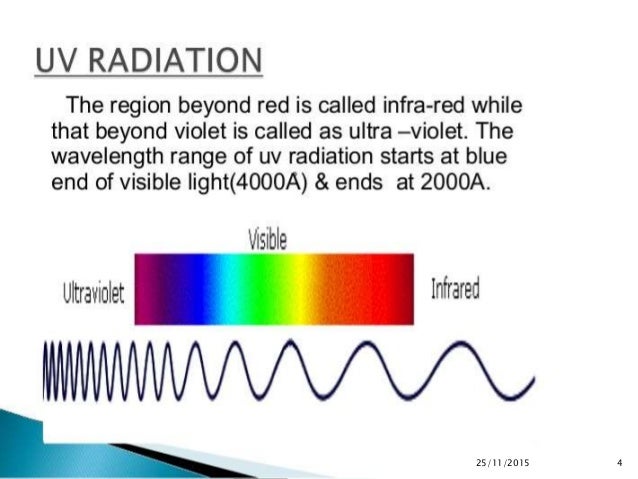 UV RADIATION

The region beyond red is called infra-red while that beyond violet is called as ultra –violet. The wavelength range of uv radiation starts at blue end of visible light(4000Å) & ends at 2000A.

Visible

Ultraviolet

Infrared

25/11/2015

4